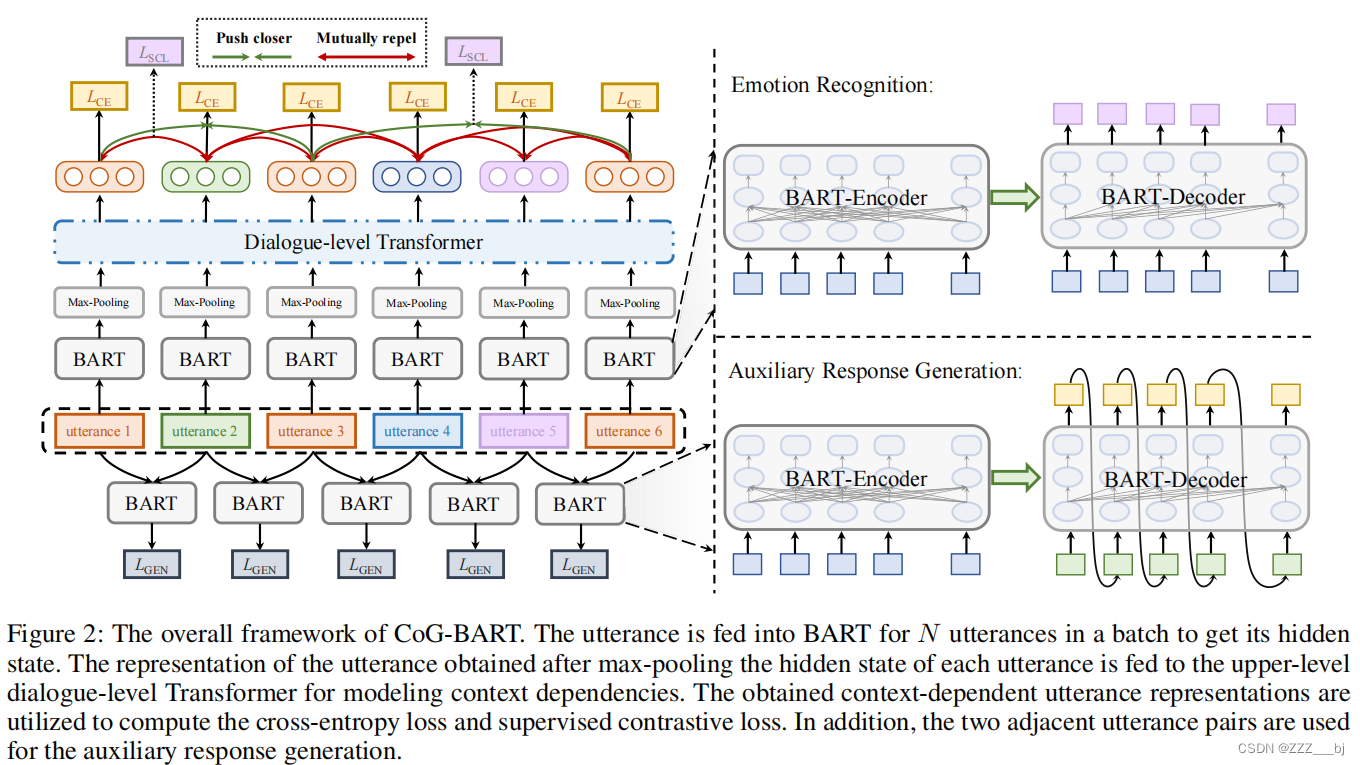 Push closer
Mutually repel
$L_{SCL}$
$L_{SCL}$
$L_{CE}$
$L_{CE}$
$L_{CE}$
$L_{CE}$
$L_{CE}$
$L_{CE}$

Dialogue-level Transformer

Max-Pooling
Max-Pooling
Max-Pooling
Max-Pooling
Max-Pooling
Max-Pooling

BART
BART
BART
BART
BART
BART

utterance 1
utterance 2
utterance 3
utterance 4
utterance 5
utterance 6

BART
BART
BART
BART
BART

$L_{GEN}$
$L_{GEN}$
$L_{GEN}$
$L_{GEN}$
$L_{GEN}$

Emotion Recognition:
BART-Encoder
BART-Decoder

Auxiliary Response Generation:
BART-Encoder
BART-Decoder

Figure 2: The overall framework of CoG-BART. The utterance is fed into BART for $N$ utterances in a batch to get its hidden state. The representation of the utterance obtained after max-pooling the hidden state of each utterance is fed to the upper-level dialogue-level Transformer for modeling context dependencies. The obtained context-dependent utterance representations are utilized to compute the cross-entropy loss and supervised contrastive loss. In addition, the two adjacent utterance pairs are used for the auxiliary response generation.

CSDN @ZZZ___bj